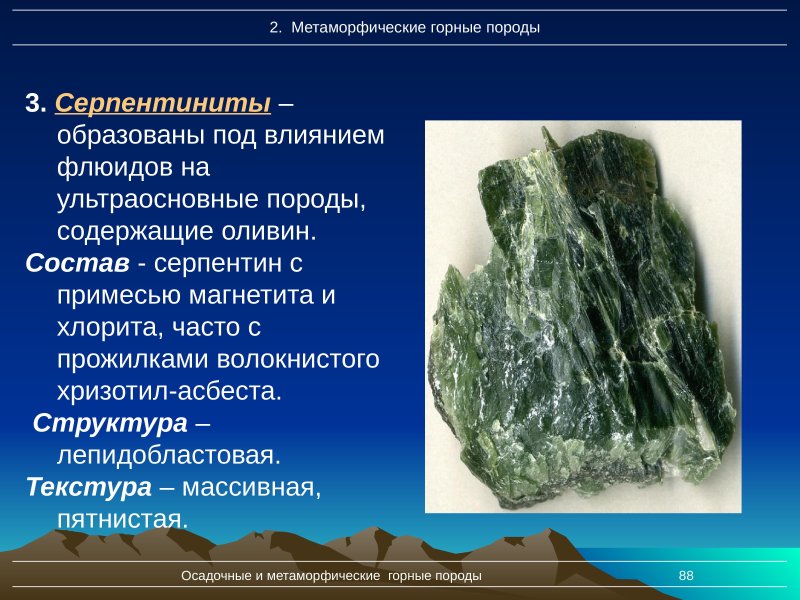 2. Метаморфические горные породы

3. Серпентиниты – образованы под влиянием флюидов на ультраосновные породы, содержащие оливин.

Состав - серпентин с примесью магнетита и хлорита, часто с прожилками волокнистого хризотил-асбеста.

Структура – лепидобластовая.

Текстура – массивная, пятнистая.

Осадочные и метаморфические горные породы 88